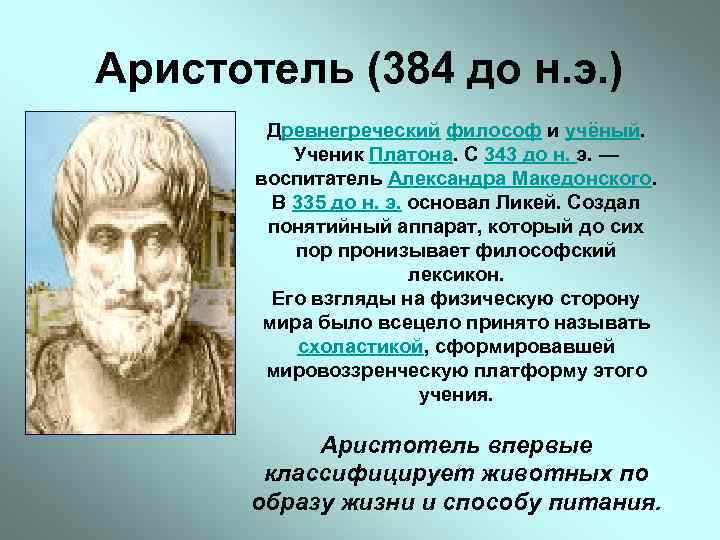 Аристотель (384 до н.э.)

Древнегреческий философ и учёный. Ученик Платона. С 343 до н. э. — воспитатель Александра Македонского. В 335 до н. э. основал Ликей. Создал понятийный аппарат, который до сих пор пронизывает философский лексикон.
Его взгляды на физическую сторону мира было всецело принято называть схоластикой, сформировавшей мировоззренческую платформу этого учения.

Аристотель впервые классифицирует животных по образу жизни и способу питания.